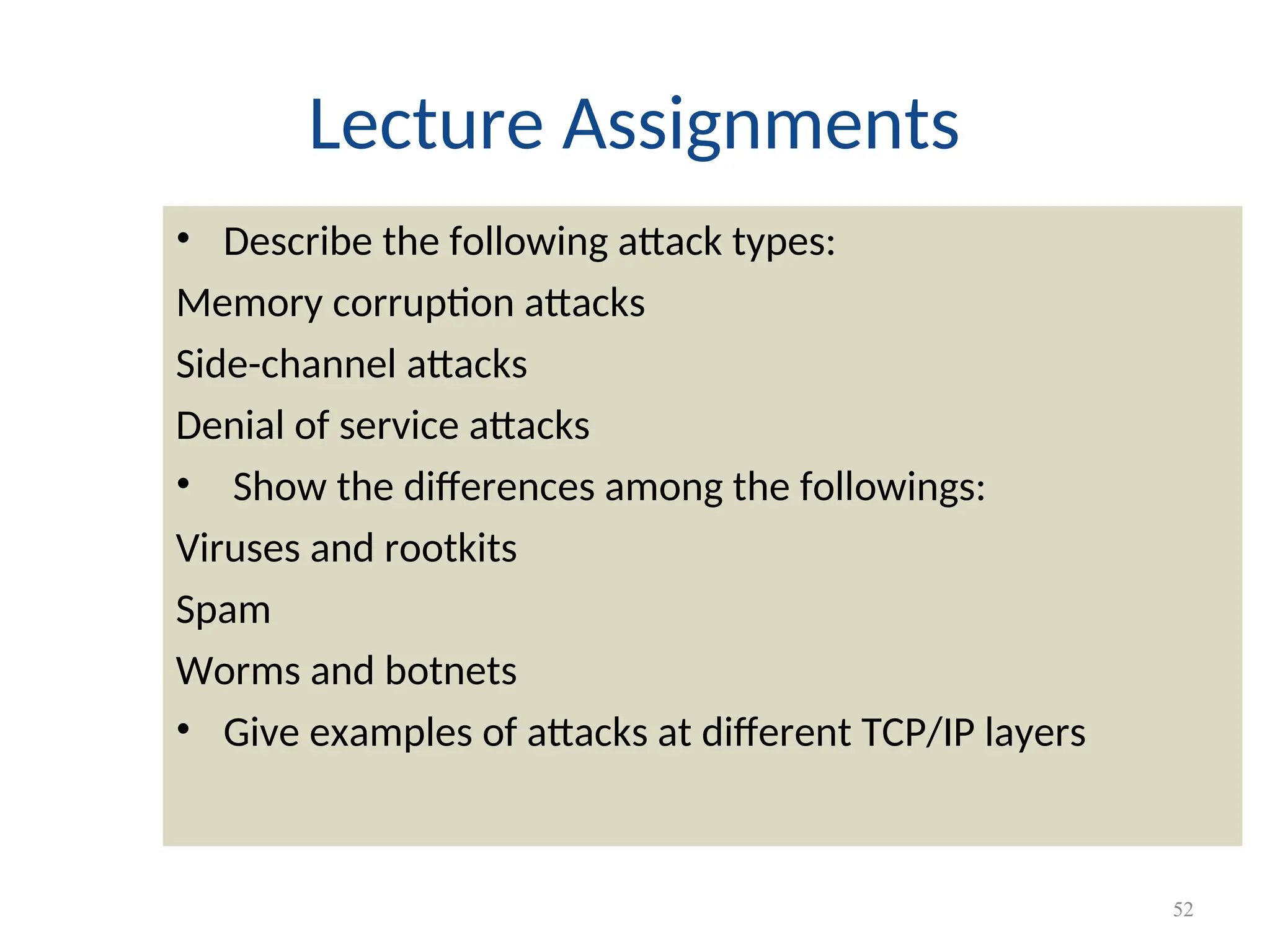 Lecture Assignments

• Describe the following attack types:

Memory corruption attacks

Side-channel attacks

Denial of service attacks

• Show the differences among the followings:

Viruses and rootkits

Spam

Worms and botnets

• Give examples of attacks at different TCP/IP layers

52